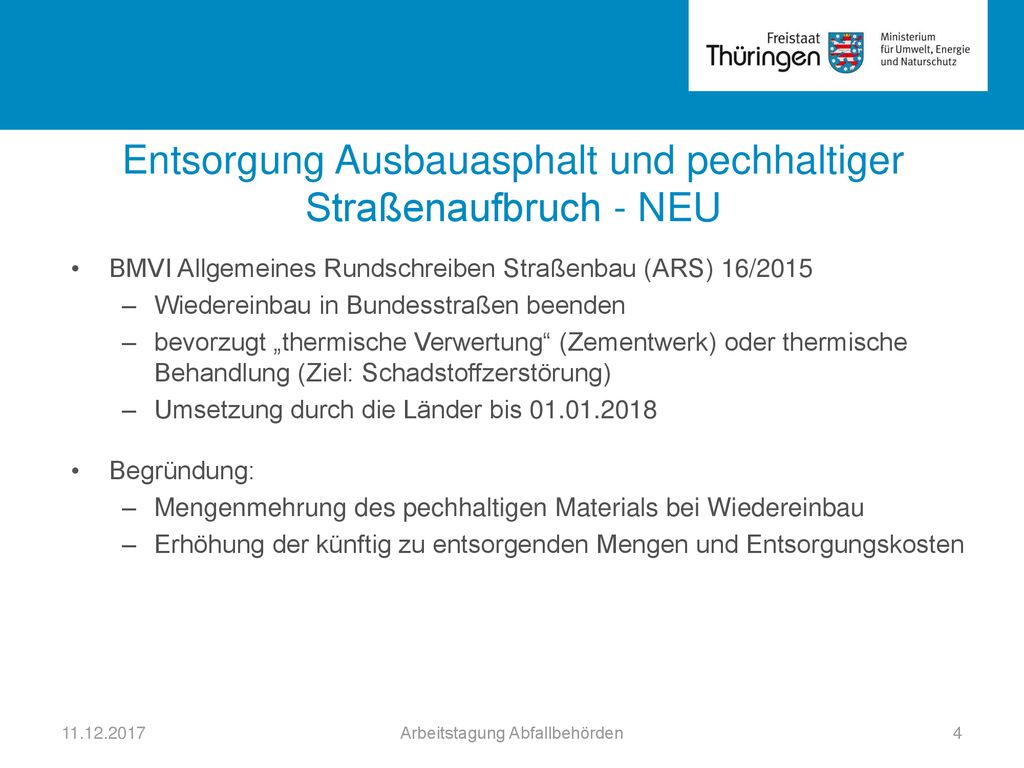 Freistaat Thüringen

Ministerium für Umwelt, Energie und Naturschutz

Entsorgung Ausbauasphalt und pechhaltiger Straßenaufbruch - NEU

• BMVI Allgemeines Rundschreiben Straßenbau (ARS) 16/2015
– Wiedereinbau in Bundesstraßen beenden
– bevorzugt „thermische Verwertung“ (Zementwerk) oder thermische Behandlung (Ziel: Schadstoffzerstörung)
– Umsetzung durch die Länder bis 01.01.2018

• Begründung:
– Mengenmehrung des pechhaltigen Materials bei Wiedereinbau
– Erhöhung der künftig zu entsorgenden Mengen und Entsorgungskosten

11.12.2017

Arbeitstagung Abfallbehörden

4